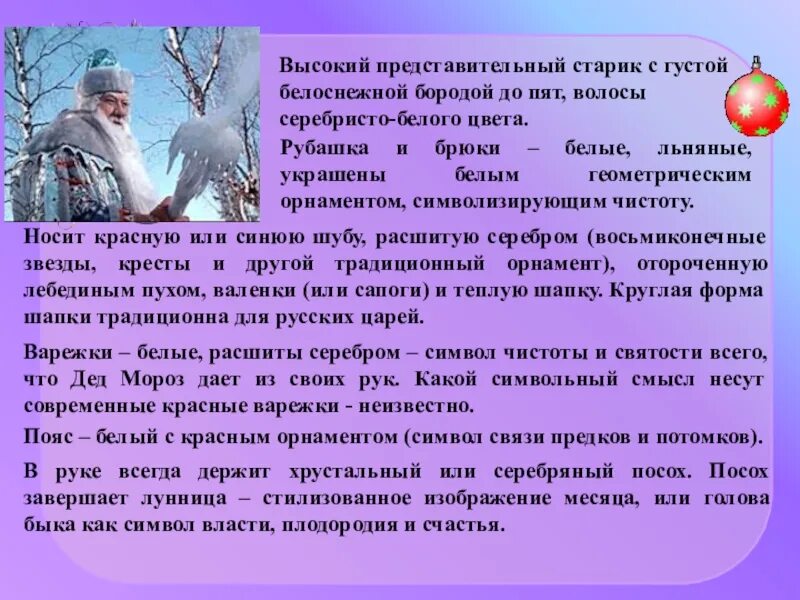 Высокий представительный старик с густой белоснежной бородой до пят, волосы серебристо-белого цвета.

Рубашка и брюки – белые, льняные, украшены белым геометрическим орнаментом, символизирующим чистоту.

Носит красную или синюю шубу, расшитую серебром (восьмиконечные звезды, кресты и другой традиционный орнамент), отороченную лебединым пухом, валенки (или сапоги) и теплую шапку. Круглая форма шапки традиционна для русских царей.

Варежки – белые, расшиты серебром – символ чистоты и святости всего, что Дед Мороз дает из своих рук. Какой символьный смысл несут современные красные варежки - неизвестно.

Пояс – белый с красным орнаментом (символ связи предков и потомков).

В руке всегда держит хрустальный или серебряный посох. Посох завершает лунница – стилизованное изображение месяца, или голова быка как символ власти, плодородия и счастья.